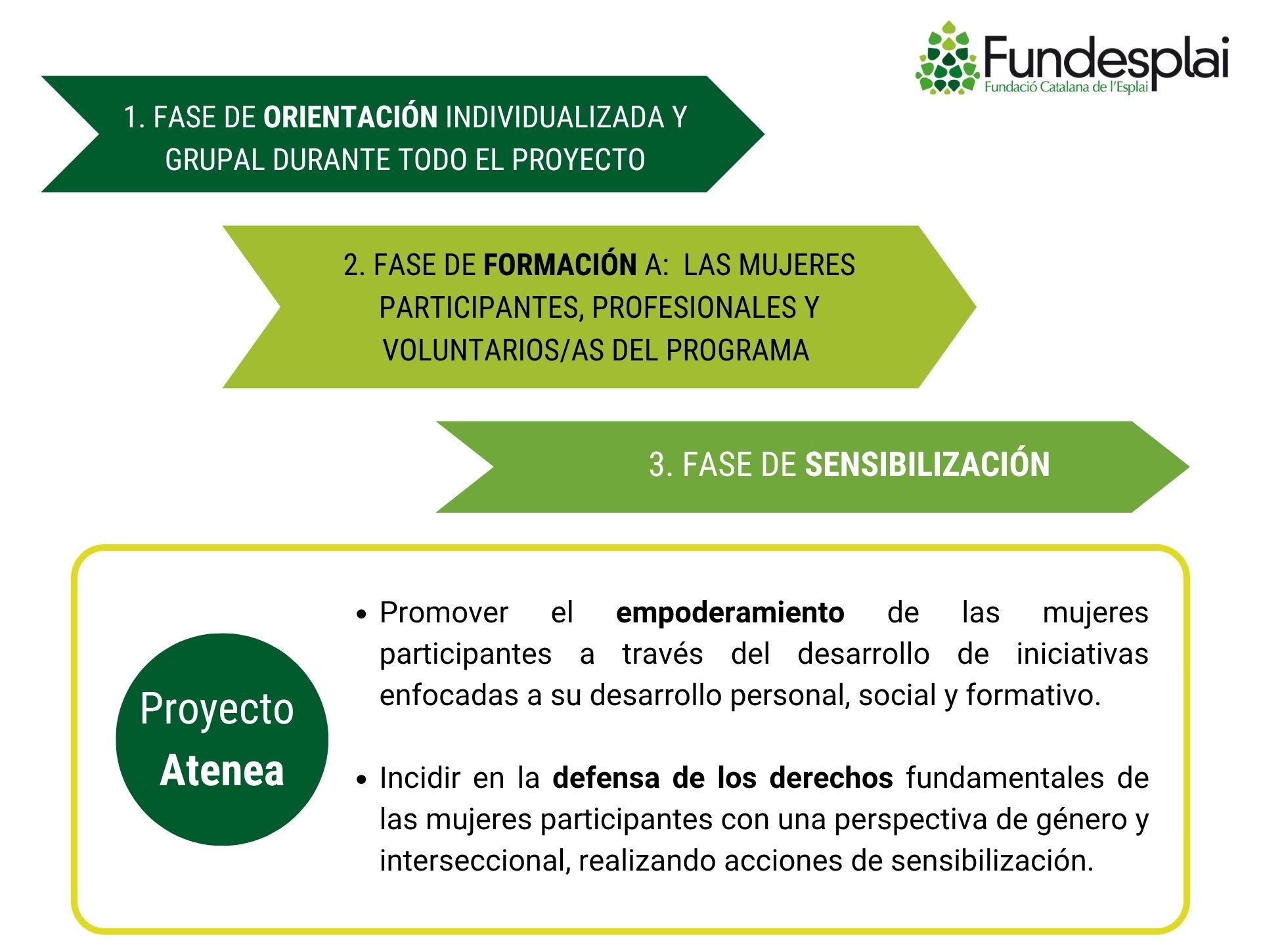 Fundesplai
Fundació Catalana de l'Esplai

1. FASE DE ORIENTACIÓN INDIVIDUALIZADA Y GRUPAL DURANTE TODO EL PROYECTO

2. FASE DE FORMACIÓN A: LAS MUJERES PARTICIPANTES, PROFESIONALES Y VOLUNTARIOS/AS DEL PROGRAMA

3. FASE DE SENSIBILIZACIÓN

Proyecto Atenea

• Promover el empoderamiento de las mujeres participantes a través del desarrollo de iniciativas enfocadas a su desarrollo personal, social y formativo.

• Incidir en la defensa de los derechos fundamentales de las mujeres participantes con una perspectiva de género y interseccional, realizando acciones de sensibilización.